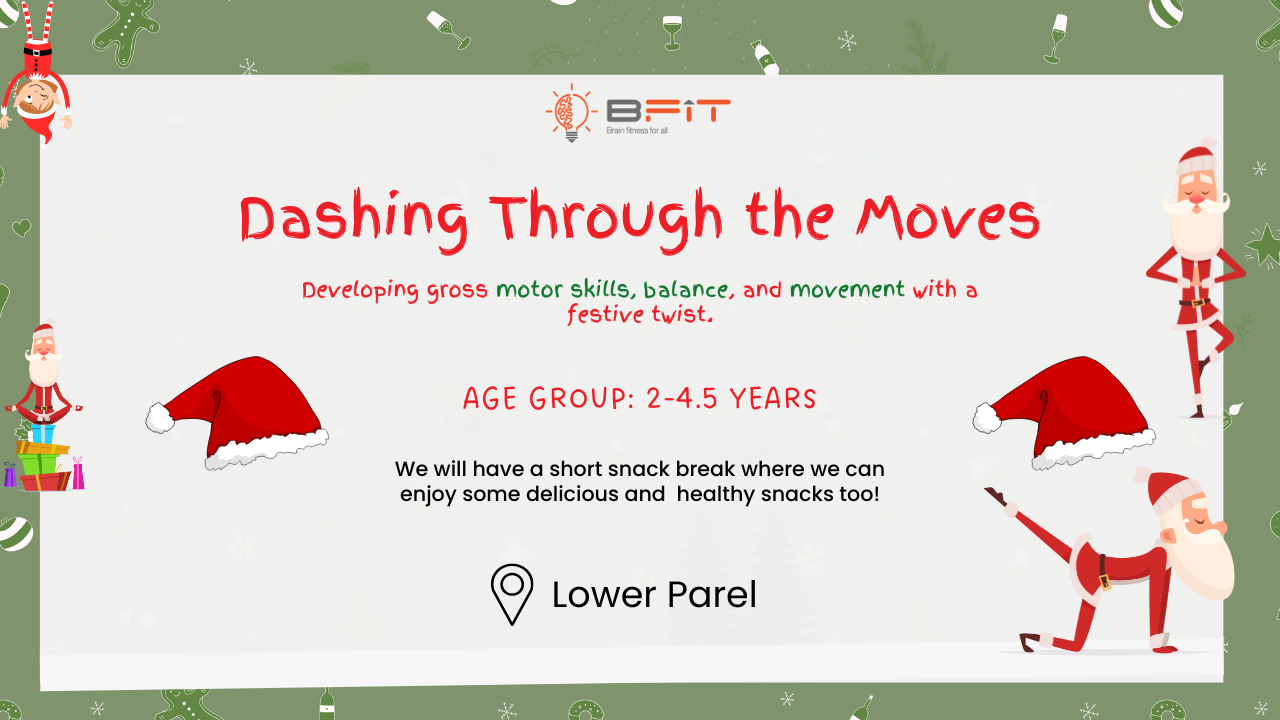 BFIT
Brain fitness for all

Dashing Through the Moves

Developing gross motor skills, balance, and movement with a festive twist.

AGE GROUP: 2-4.5 YEARS

We will have a short snack break where we can enjoy some delicious and healthy snacks too!

Lower Parel